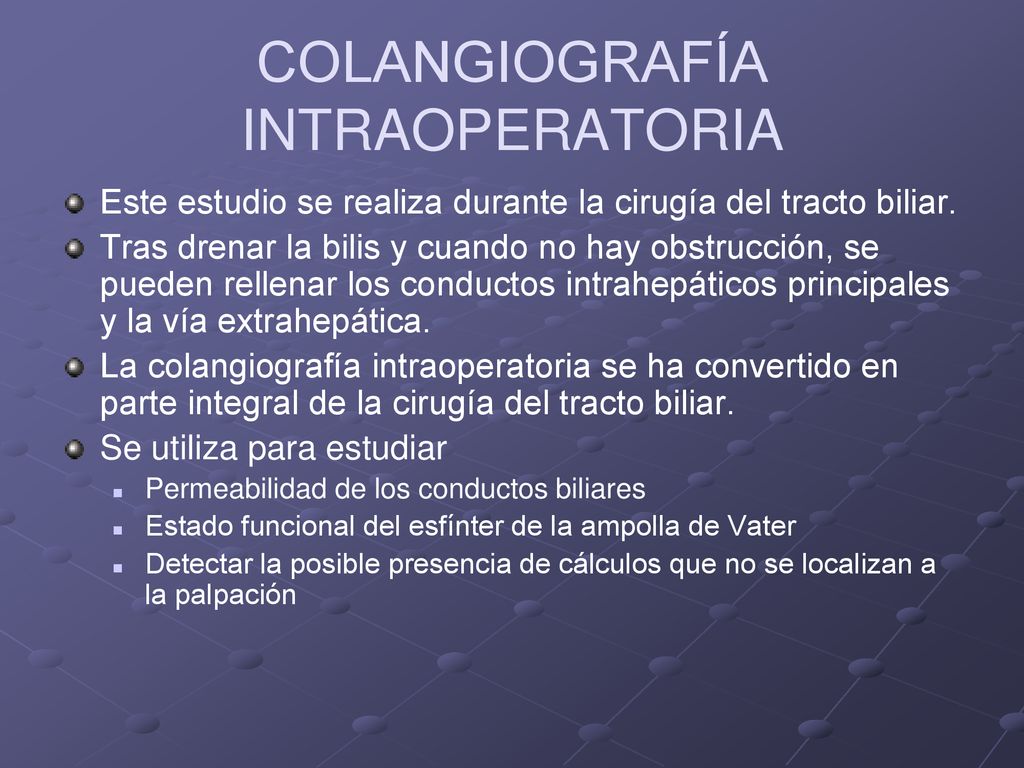 COLANGIOGRAFÍA INTRAOPERATORIA

Este estudio se realiza durante la cirugía del tracto biliar.

Tras drenar la bilis y cuando no hay obstrucción, se pueden rellenar los conductos intrahepáticos principales y la vía extrahepática.

La colangiografía intraoperatoria se ha convertido en parte integral de la cirugía del tracto biliar.

Se utiliza para estudiar

Permeabilidad de los conductos biliares

Estado funcional del esfínter de la ampolla de Vater

Detectar la posible presencia de cálculos que no se localizan a la palpación